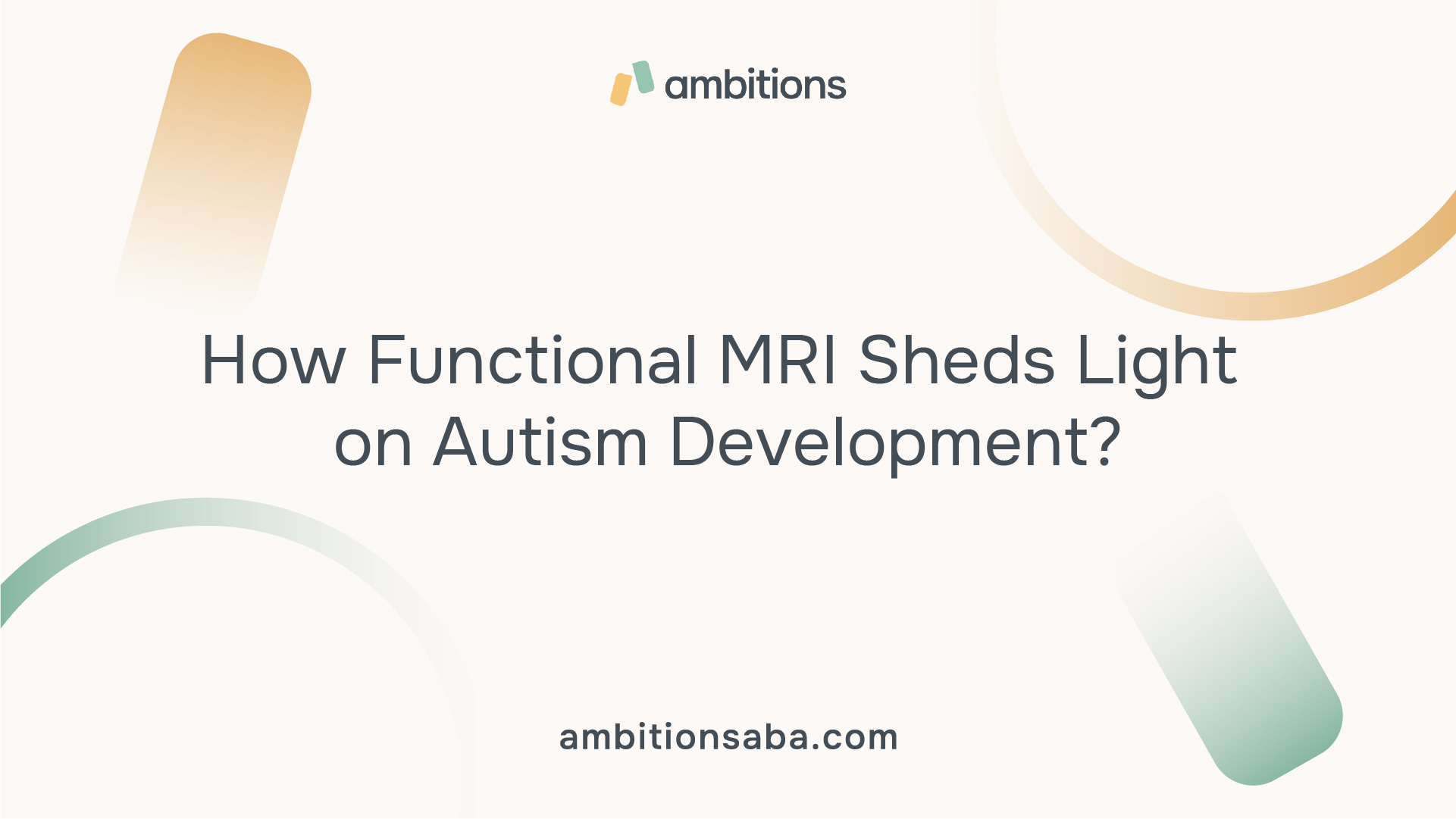 ambitions

How Functional MRI Sheds Light on Autism Development?

ambitionsaba.com